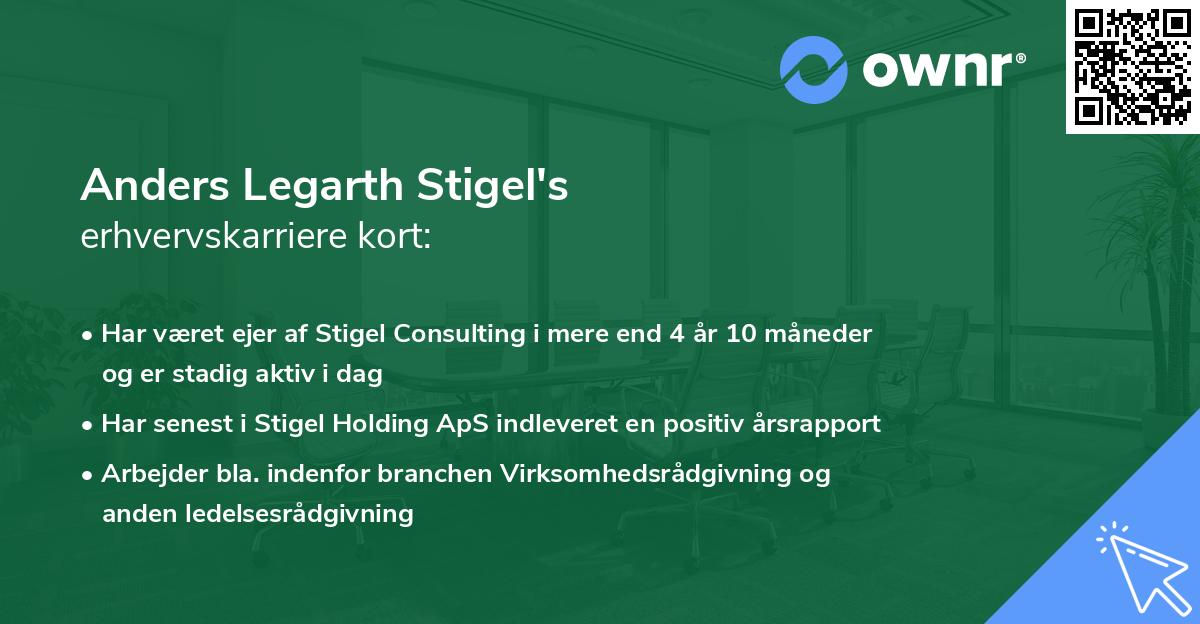 ownr®

Anders Legarth Stigel's
erhvervskarriere kort:

• Har været ejer af Stigel Consulting i mere end 4 år 10 måneder og er stadig aktiv i dag

• Har senest i Stigel Holding ApS indleveret en positiv årsrapport

• Arbejder bla. indenfor branchen Virksomhedsrådgivning og anden ledelsesrådgivning